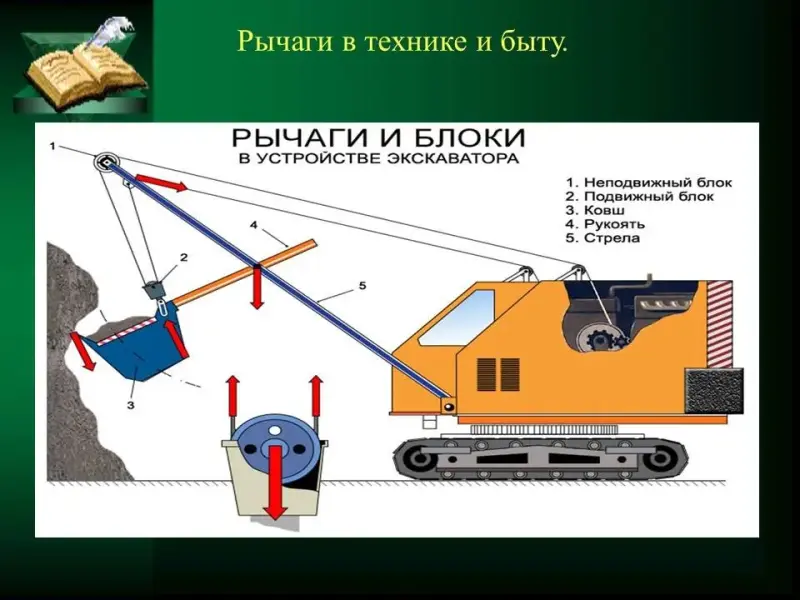 Рычаги в технике и быту.

РЫЧАГИ И БЛОКИ
В УСТРОЙСТВЕ ЭКСКАВАТОРА

1. Неподвижный блок
2. Подвижный блок
3. Ковш
4. Рукоять
5. Стрела

1
2
3
4
5